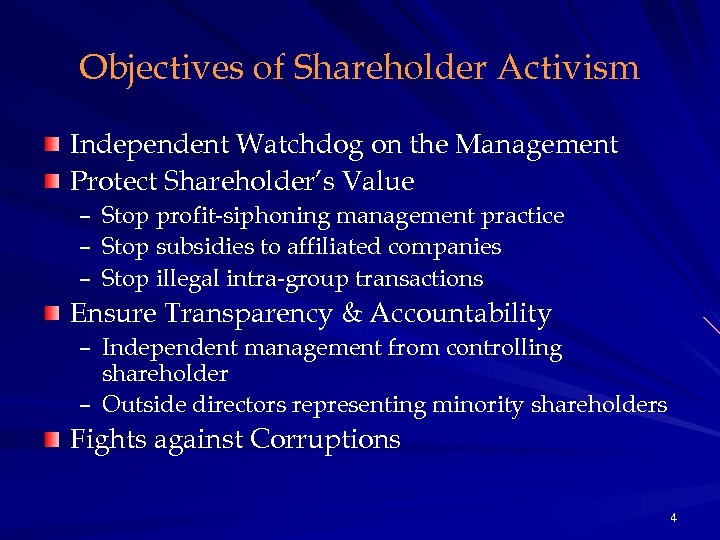 Objectives of Shareholder Activism

Independent Watchdog on the Management

Protect Shareholder's Value

– Stop profit-siphoning management practice
– Stop subsidies to affiliated companies
– Stop illegal intra-group transactions

Ensure Transparency & Accountability

– Independent management from controlling shareholder
– Outside directors representing minority shareholders

Fights against Corruptions

4